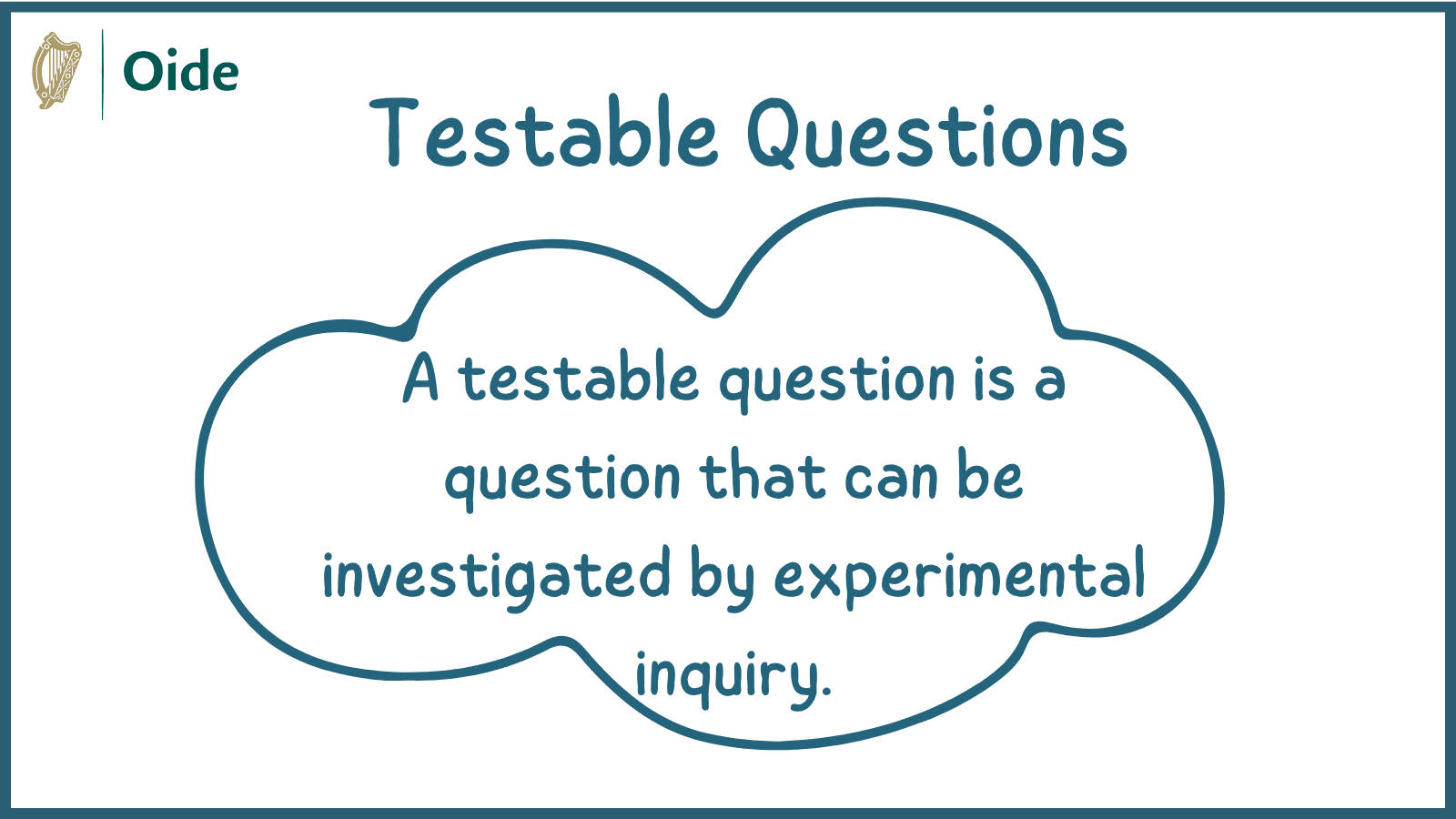 Oide

Testable Questions

A testable question is a question that can be investigated by experimental inquiry.